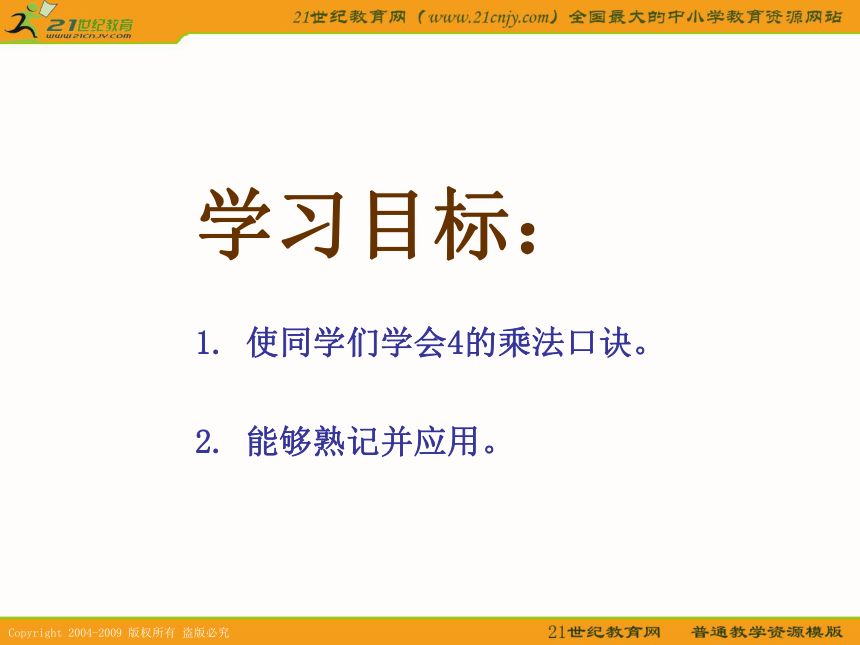 21世纪教育
www.21cnjy.com

21世纪教育网（www.21cnjy.com）全国最大的中小学教育资源网站

学习目标：

1. 使同学们学会4的乘法口诀。

2. 能够熟记并应用。

Copyright 2004-2009 版权所有 盗版必究

21世纪教育网 普通教学资源模版